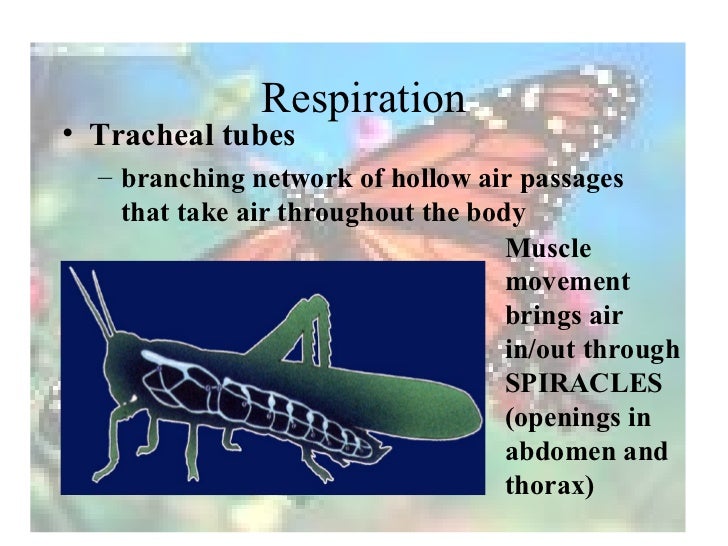 Respiration

• Tracheal tubes

– branching network of hollow air passages that take air throughout the body

Muscle movement brings air in/out through SPIRACLES (openings in abdomen and thorax)